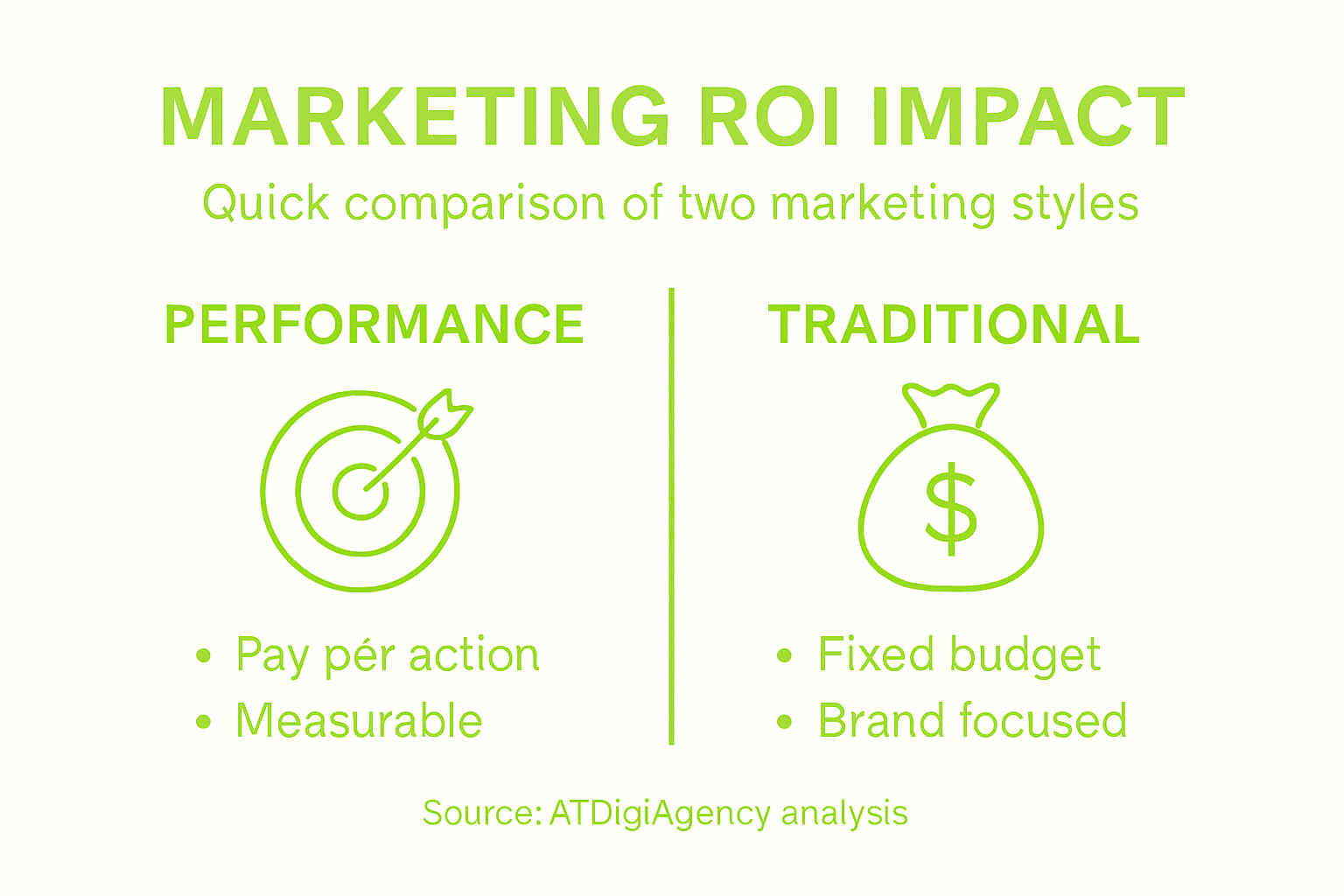 MARKETING ROI IMPACT

Quick comparison of two marketing styles

PERFORMANCE

• Pay pér action
• Measurable

TRADITIONAL

$

• Fixed budget
• Brand focused

Source: ATDigiAgency analysis